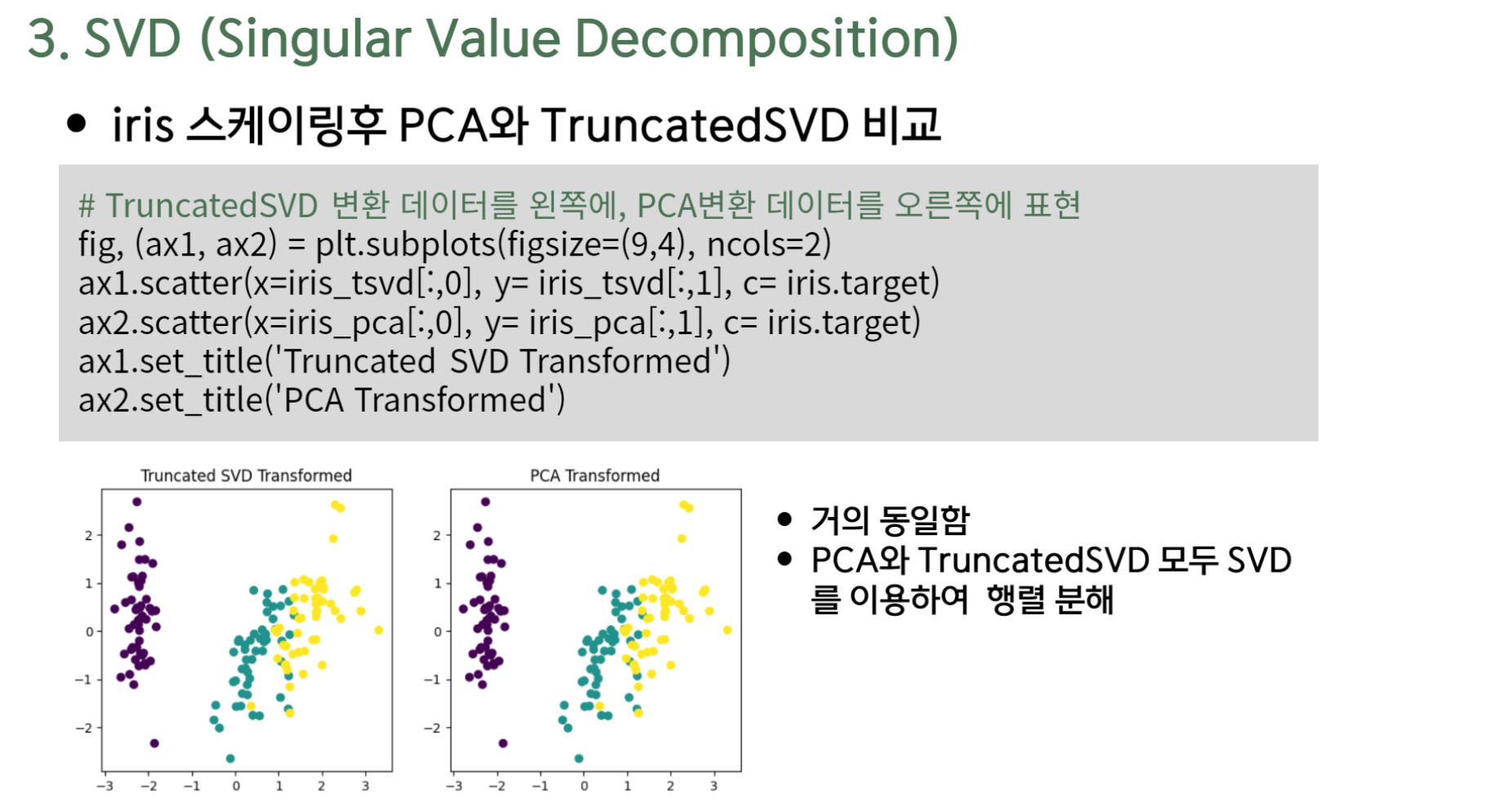 3. SVD (Singular Value Decomposition)

• iris 스케이링후 PCA와 TruncatedSVD 비교

# TruncatedSVD 변환 데이터를 왼쪽에, PCA변환 데이터를 오른쪽에 표현
fig, (ax1, ax2) = plt.subplots(figsize=(9,4), ncols=2)
ax1.scatter(x=iris_tsvd[:,0], y= iris_tsvd[:,1], c= iris.target)
ax2.scatter(x=iris_pca[:,0], y= iris_pca[:,1], c= iris.target)
ax1.set_title('Truncated SVD Transformed')
ax2.set_title('PCA Transformed')

Truncated SVD Transformed

2
1
0
−1
−2
−3 −2 −1 0 1 2 3

PCA Transformed

2
1
0
−1
−2
−3 −2 −1 0 1 2 3

• 거의 동일함
• PCA와 TruncatedSVD 모두 SVD를 이용하여 행렬 분해